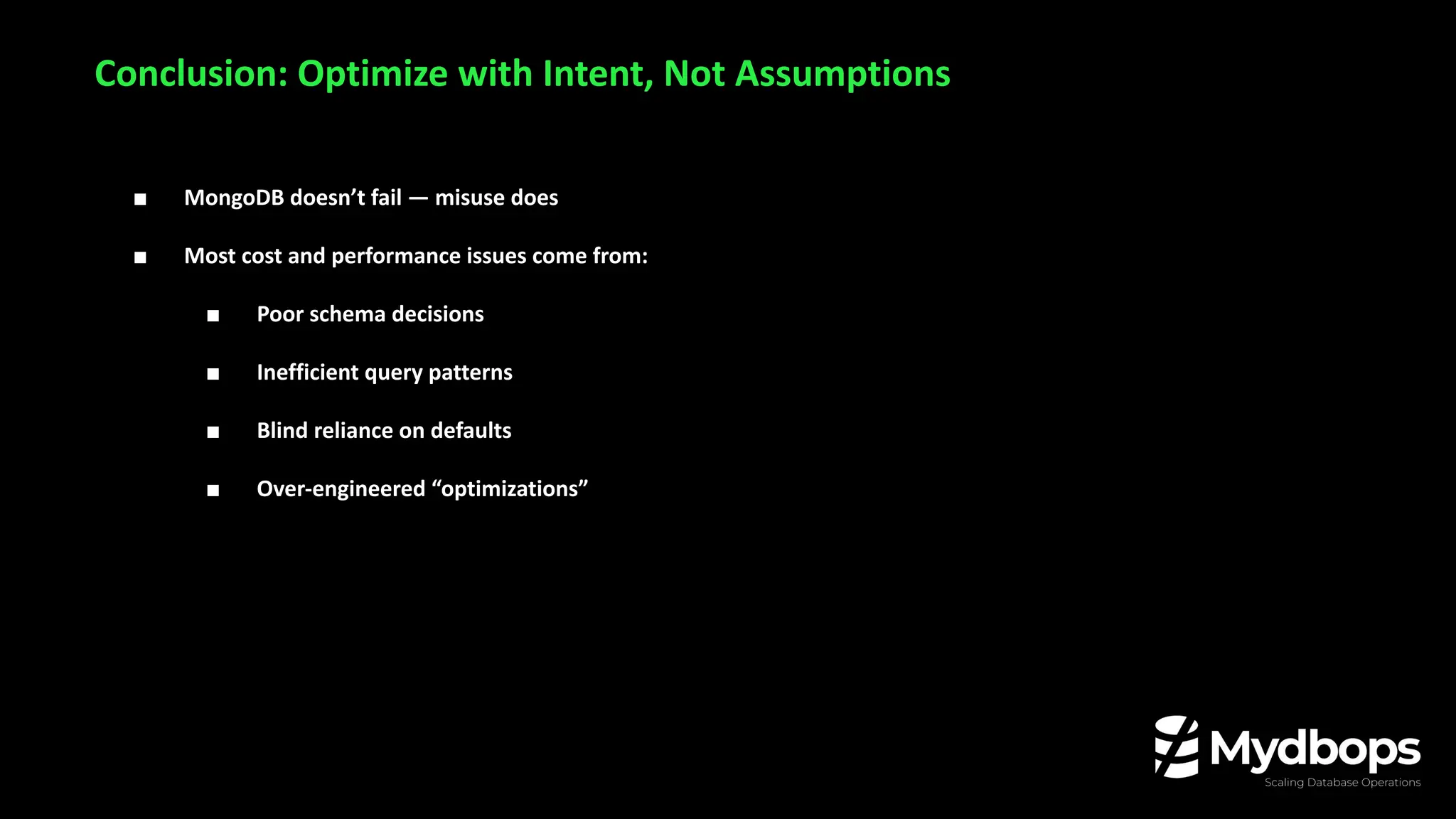 Conclusion: Optimize with Intent, Not Assumptions

■ MongoDB doesn’t fail — misuse does

■ Most cost and performance issues come from:

■ Poor schema decisions

■ Inefficient query patterns

■ Blind reliance on defaults

■ Over-engineered “optimizations”

Mydbops
Scaling Database Operations